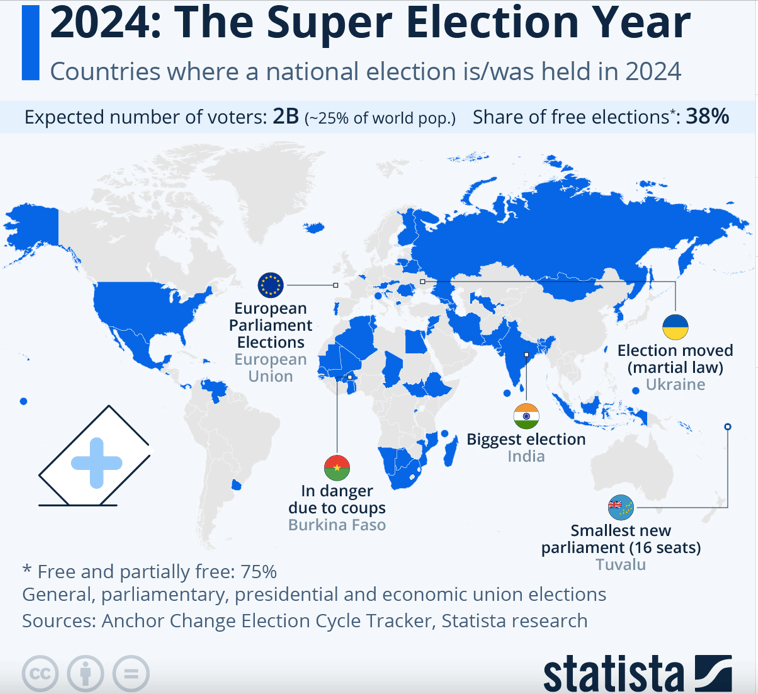 2024: The Super Election Year

Countries where a national election is/was held in 2024

Expected number of voters: 2B (~25% of world pop.) Share of free elections*: 38%

European Parliament Elections
European Union

Election moved (martial law)
Ukraine

Biggest election
India

In danger due to coups
Burkina Faso

Smallest new parliament (16 seats)
Tuvalu

* Free and partially free: 75%
General, parliamentary, presidential and economic union elections
Sources: Anchor Change Election Cycle Tracker, Statista research

statista